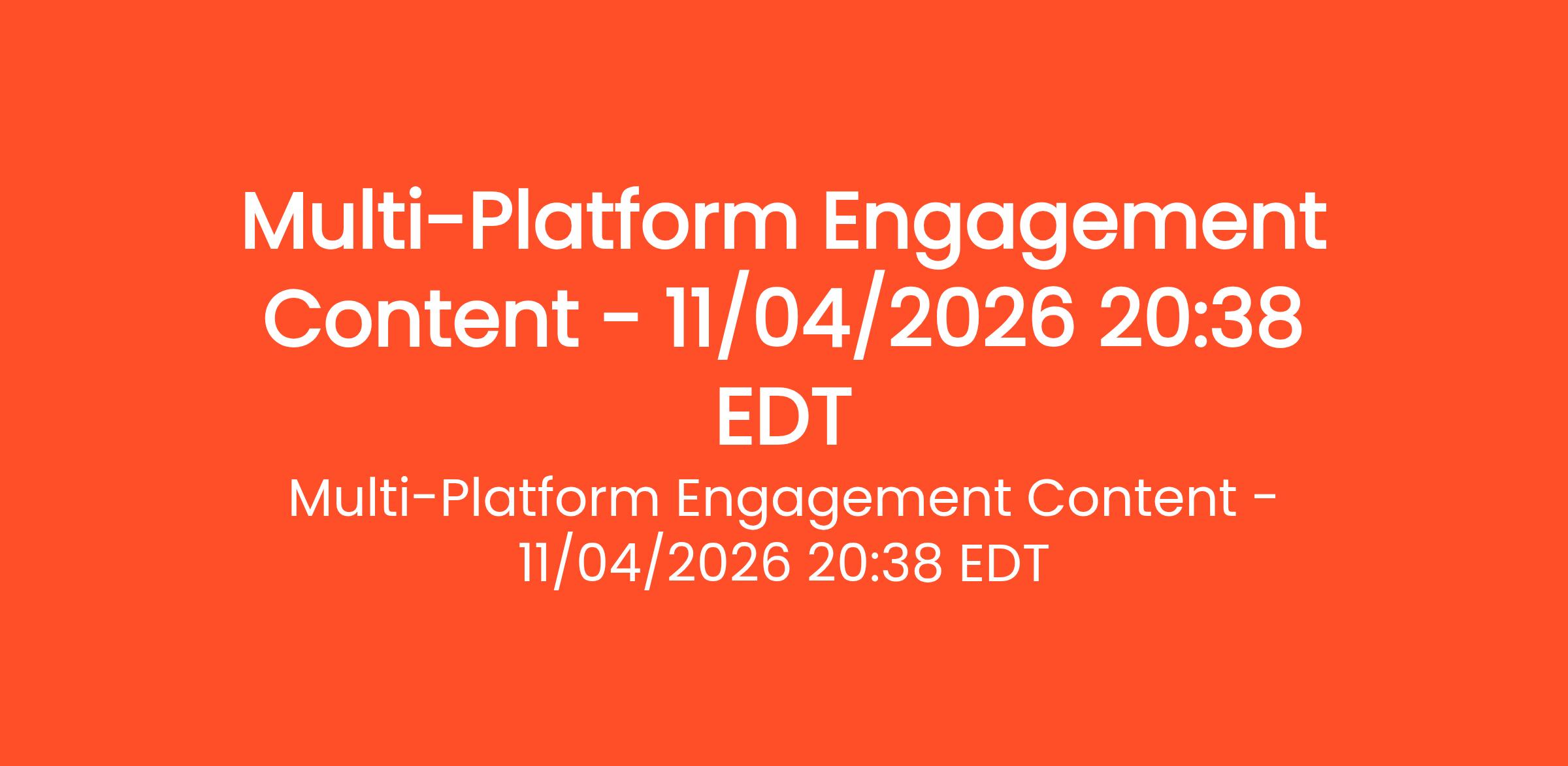 Multi-Platform Engagement Content - 11/04/2026 20:38 EDT

Multi-Platform Engagement Content - 11/04/2026 20:38 EDT